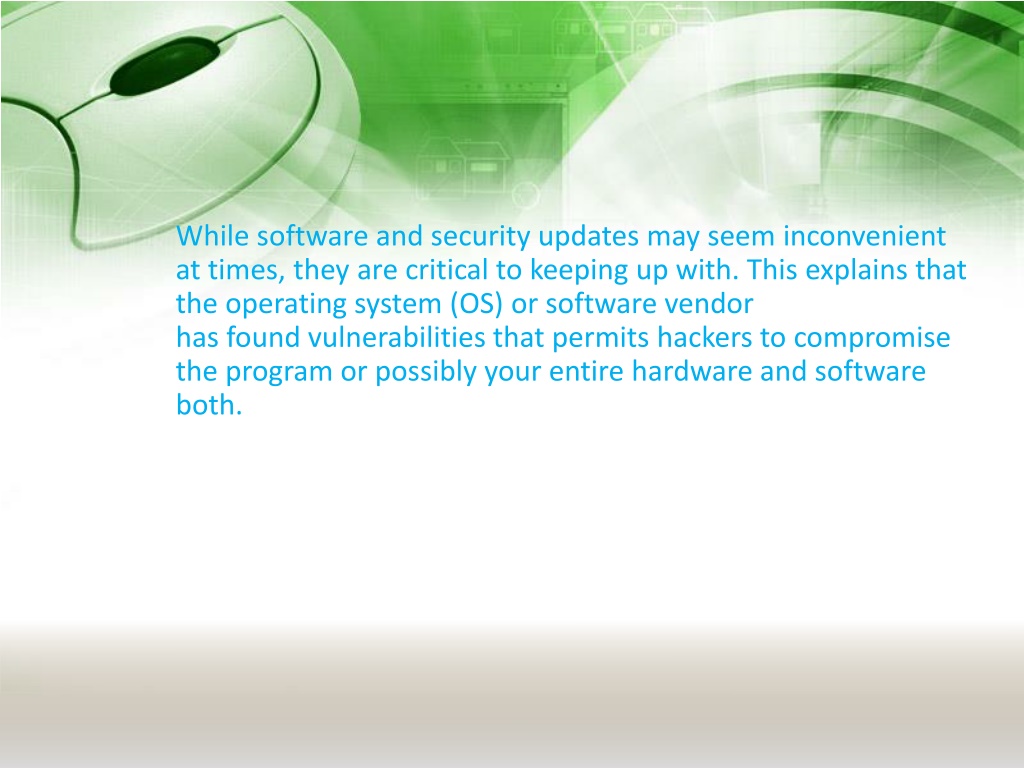 While software and security updates may seem inconvenient at times, they are critical to keeping up with. This explains that the operating system (OS) or software vendor has found vulnerabilities that permits hackers to compromise the program or possibly your entire hardware and software both.